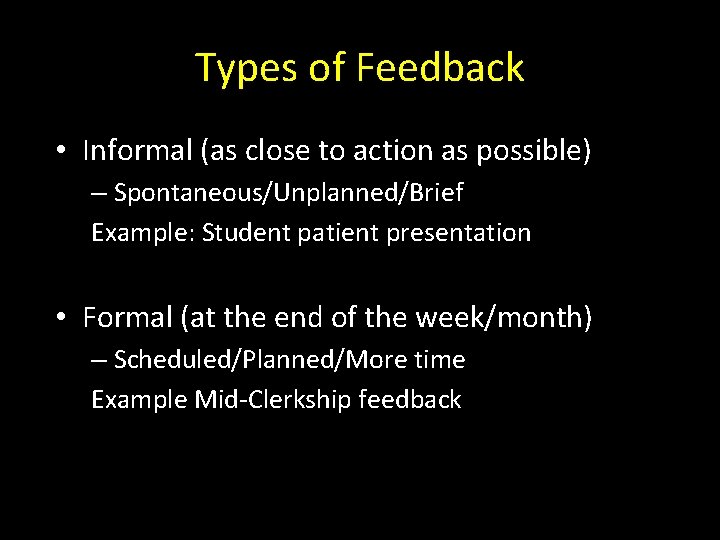 Types of Feedback

• Informal (as close to action as possible)
– Spontaneous/Unplanned/Brief
Example: Student patient presentation

• Formal (at the end of the week/month)
– Scheduled/Planned/More time
Example Mid-Clerkship feedback